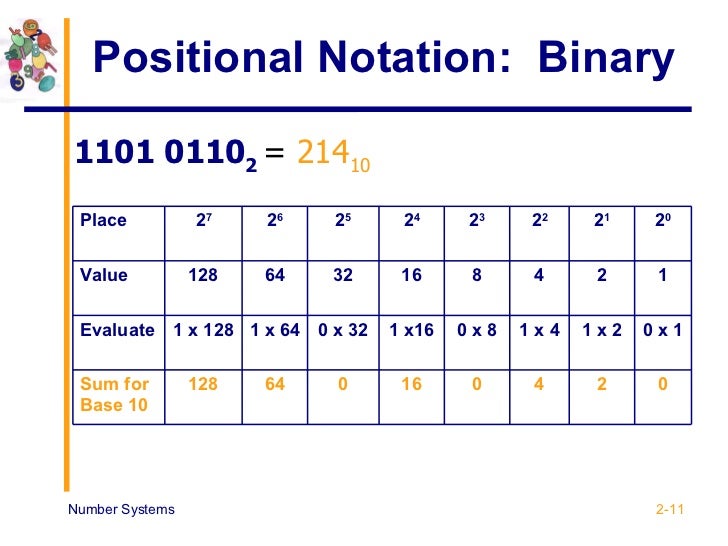 Positional Notation: Binary

$1101\ 0110_2 = 214_{10}$

| Place | $2^7$ | $2^6$ | $2^5$ | $2^4$ | $2^3$ | $2^2$ | $2^1$ | $2^0$ |
|---|---|---|---|---|---|---|---|---|
| Value | 128 | 64 | 32 | 16 | 8 | 4 | 2 | 1 |
| Evaluate | 1 x 128 | 1 x 64 | 0 x 32 | 1 x16 | 0 x 8 | 1 x 4 | 1 x 2 | 0 x 1 |
| Sum for Base 10 | 128 | 64 | 0 | 16 | 0 | 4 | 2 | 0 |

Number Systems

2-11